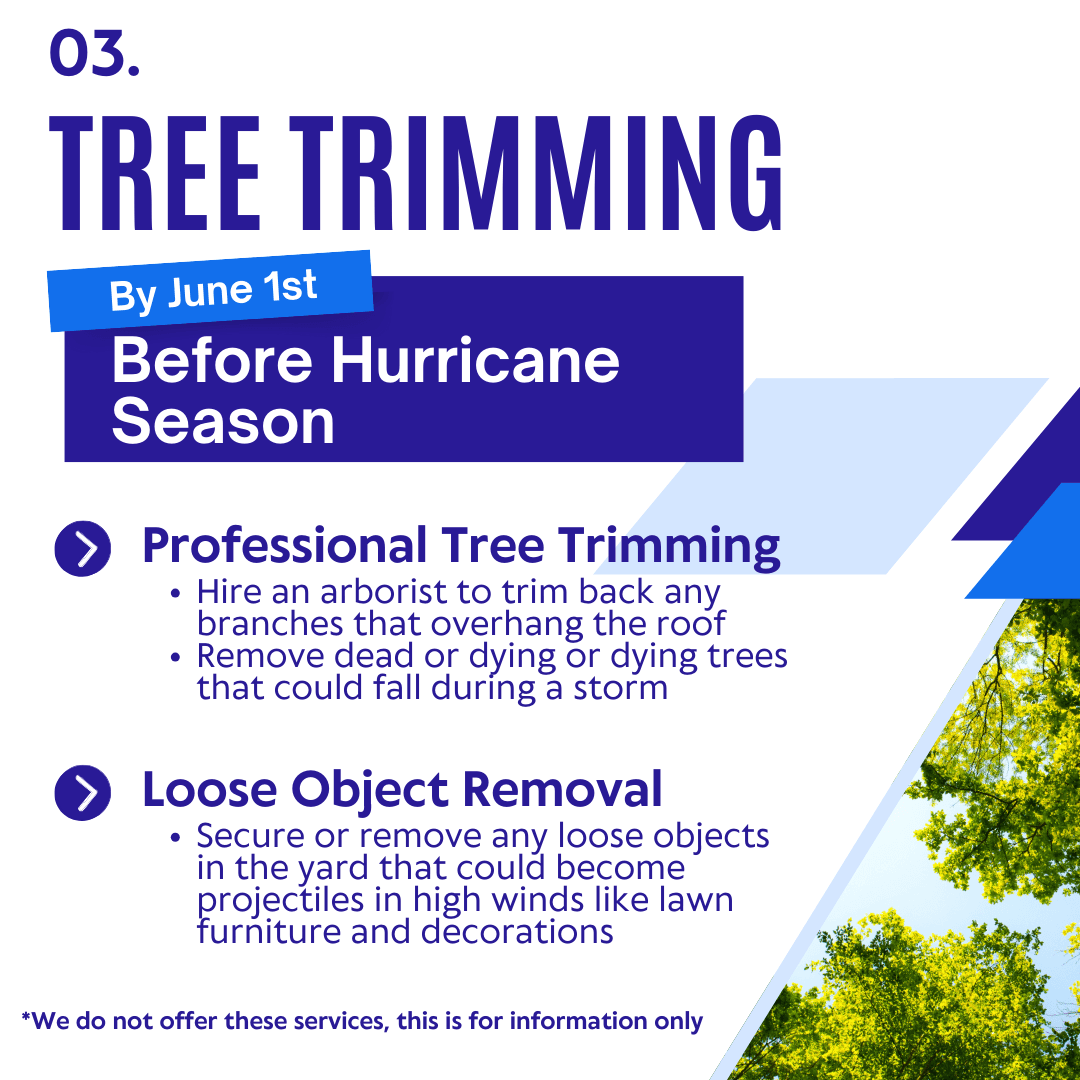 03.

TREE TRIMMING

By June 1st

Before Hurricane Season

Professional Tree Trimming

• Hire an arborist to trim back any branches that overhang the roof
• Remove dead or dying or dying trees that could fall during a storm

Loose Object Removal

• Secure or remove any loose objects in the yard that could become projectiles in high winds like lawn furniture and decorations

*We do not offer these services, this is for information only